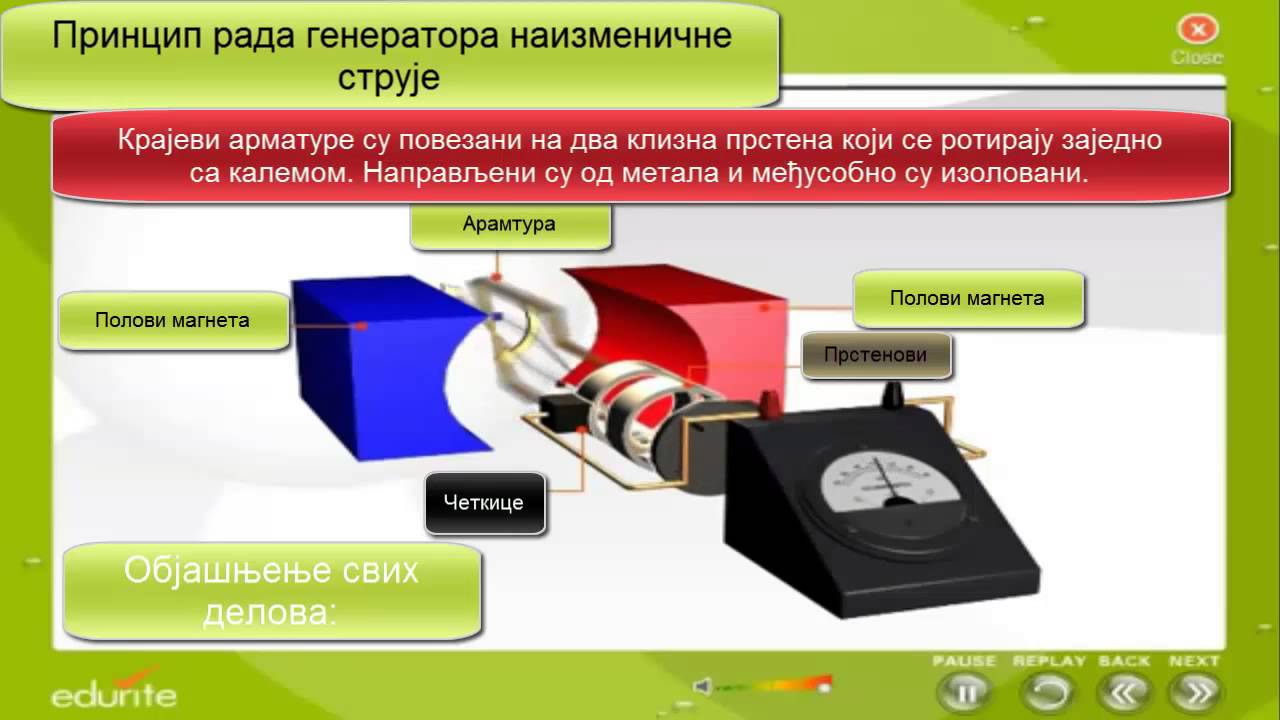 Принцип рада генератора наизменичне струје

Close

Крајеви арматуре су повезани на два клизна прстена који се ротирају заједно са калемом. Направљени су од метала и међусобно су изоловани.

Арамтура

Полови магнета

Полови магнета

Прстенови

Четкице

Објашњење свих делова:

edurite

PAUSE REPLAY BACK NEXT